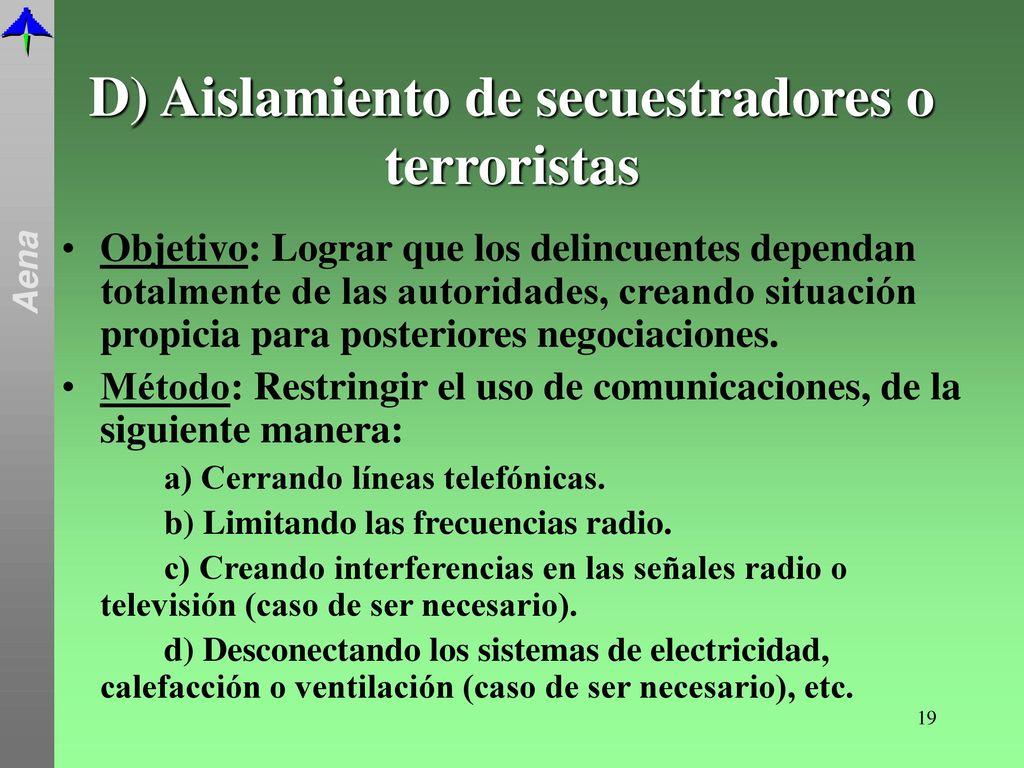 Aena

D) Aislamiento de secuestradores o terroristas

• Objetivo: Lograr que los delincuentes dependan totalmente de las autoridades, creando situación propicia para posteriores negociaciones.

• Método: Restringir el uso de comunicaciones, de la siguiente manera:

a) Cerrando líneas telefónicas.

b) Limitando las frecuencias radio.

c) Creando interferencias en las señales radio o televisión (caso de ser necesario).

d) Desconectando los sistemas de electricidad, calefacción o ventilación (caso de ser necesario), etc.

19